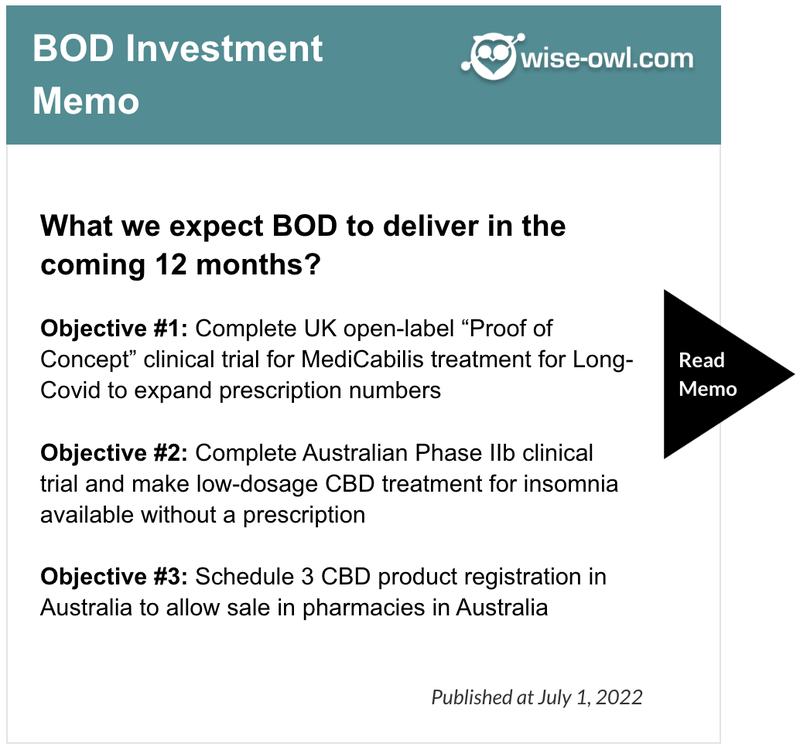 BOD Investment Memo

wise-owl.com

What we expect BOD to deliver in the coming 12 months?

Objective #1: Complete UK open-label “Proof of Concept” clinical trial for MediCabilis treatment for Long-Covid to expand prescription numbers

Objective #2: Complete Australian Phase IIb clinical trial and make low-dosage CBD treatment for insomnia available without a prescription

Objective #3: Schedule 3 CBD product registration in Australia to allow sale in pharmacies in Australia

Read Memo

Published at July 1, 2022